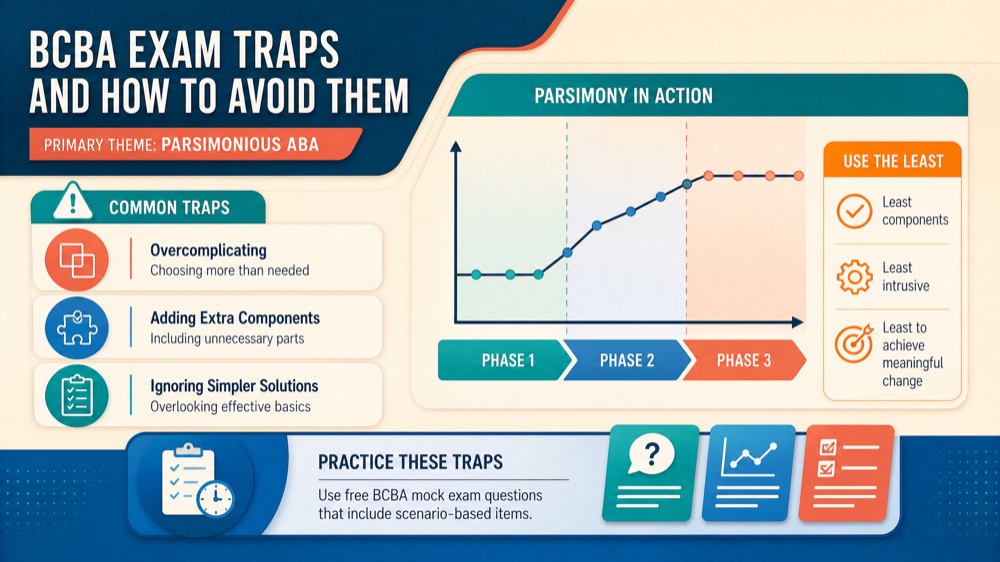 BCBA EXAM TRAPS AND HOW TO AVOID THEM

PRIMARY THEME: PARSIMONIOUS ABA

COMMON TRAPS

Overcomplicating
Choosing more than needed

Adding Extra Components
Including unnecessary parts

Ignoring Simpler Solutions
Overlooking effective basics

PARSIMONY IN ACTION

PHASE 1

PHASE 2

PHASE 3

USE THE LEAST

Least components

Least intrusive

Least to achieve meaningful change

PRACTICE THESE TRAPS

Use free BCBA mock exam questions that include scenario-based items.

?